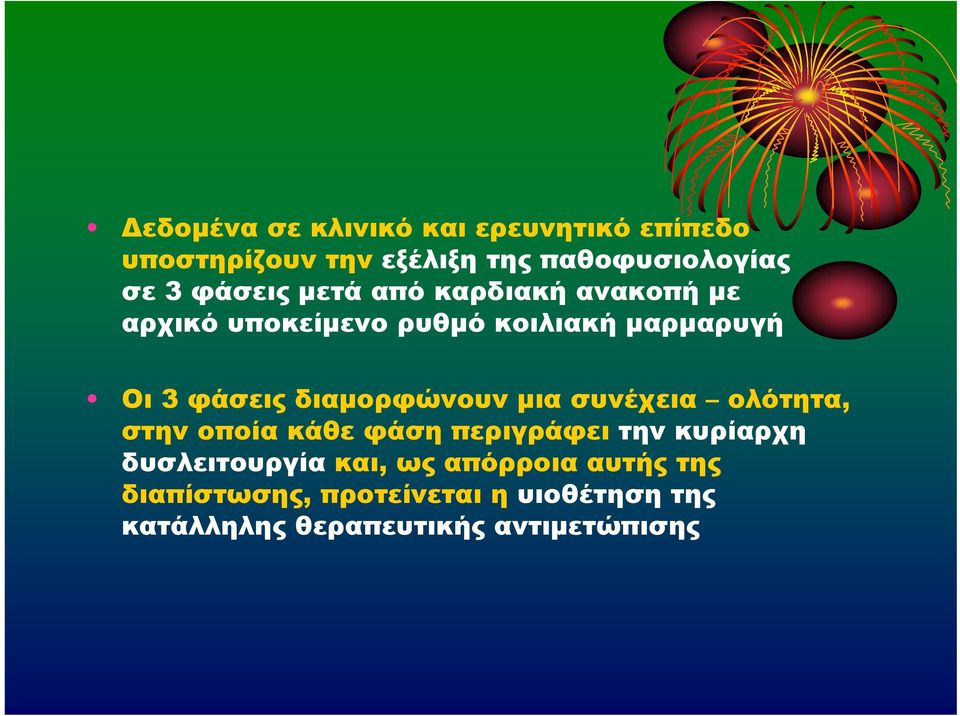 • Δεδομένα σε κλινικό και ερευνητικό επίπεδο υποστηρίζουν την εξέλιξη της παθοφυσιολογίας σε 3 φάσεις μετά από καρδιακή ανακοπή με αρχικό υποκείμενο ρυθμό κοιλιακή μαρμαρυγή

• Οι 3 φάσεις διαμορφώνουν μια συνέχεια – ολότητα, στην οποία κάθε φάση περιγράφει την κυρίαρχη δυσλειτουργία και, ως απόρροια αυτής της διαπίστωσης, προτείνεται η υιοθέτηση της κατάλληλης θεραπευτικής αντιμετώπισης